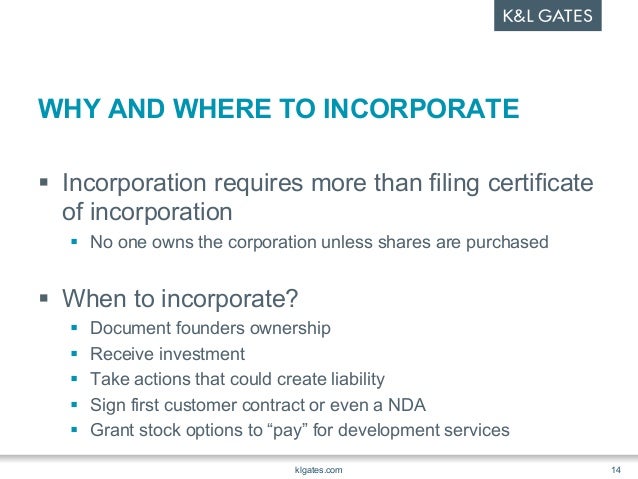 K&L GATES

WHY AND WHERE TO INCORPORATE

▪ Incorporation requires more than filing certificate of incorporation
▪ No one owns the corporation unless shares are purchased

▪ When to incorporate?
▪ Document founders ownership
▪ Receive investment
▪ Take actions that could create liability
▪ Sign first customer contract or even a NDA
▪ Grant stock options to “pay” for development services

klgates.com

14